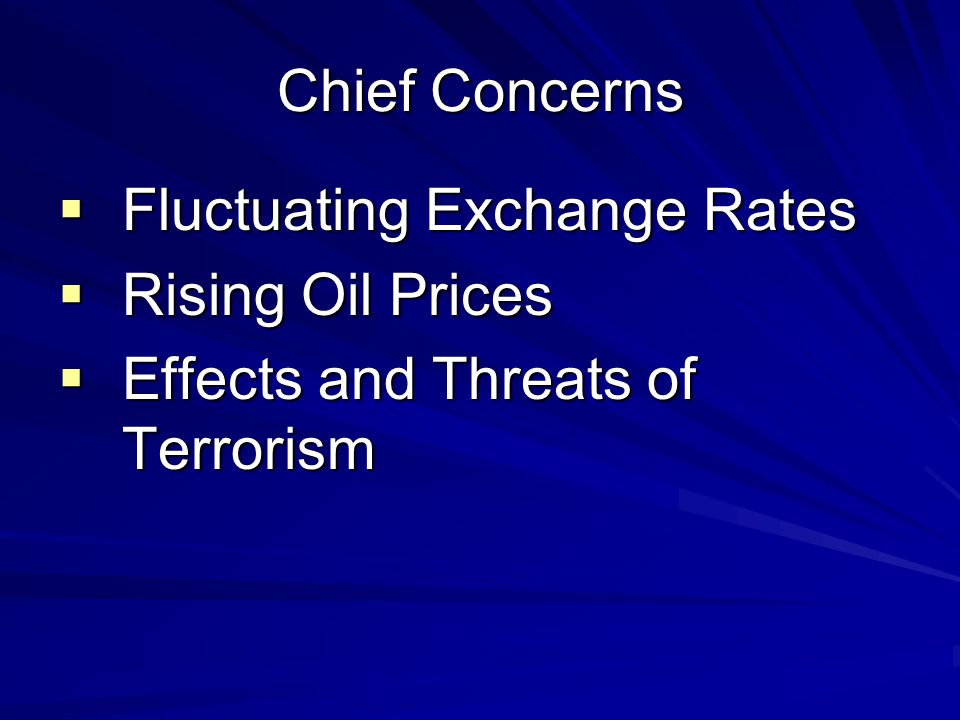 Chief Concerns

▪ Fluctuating Exchange Rates
▪ Rising Oil Prices
▪ Effects and Threats of Terrorism